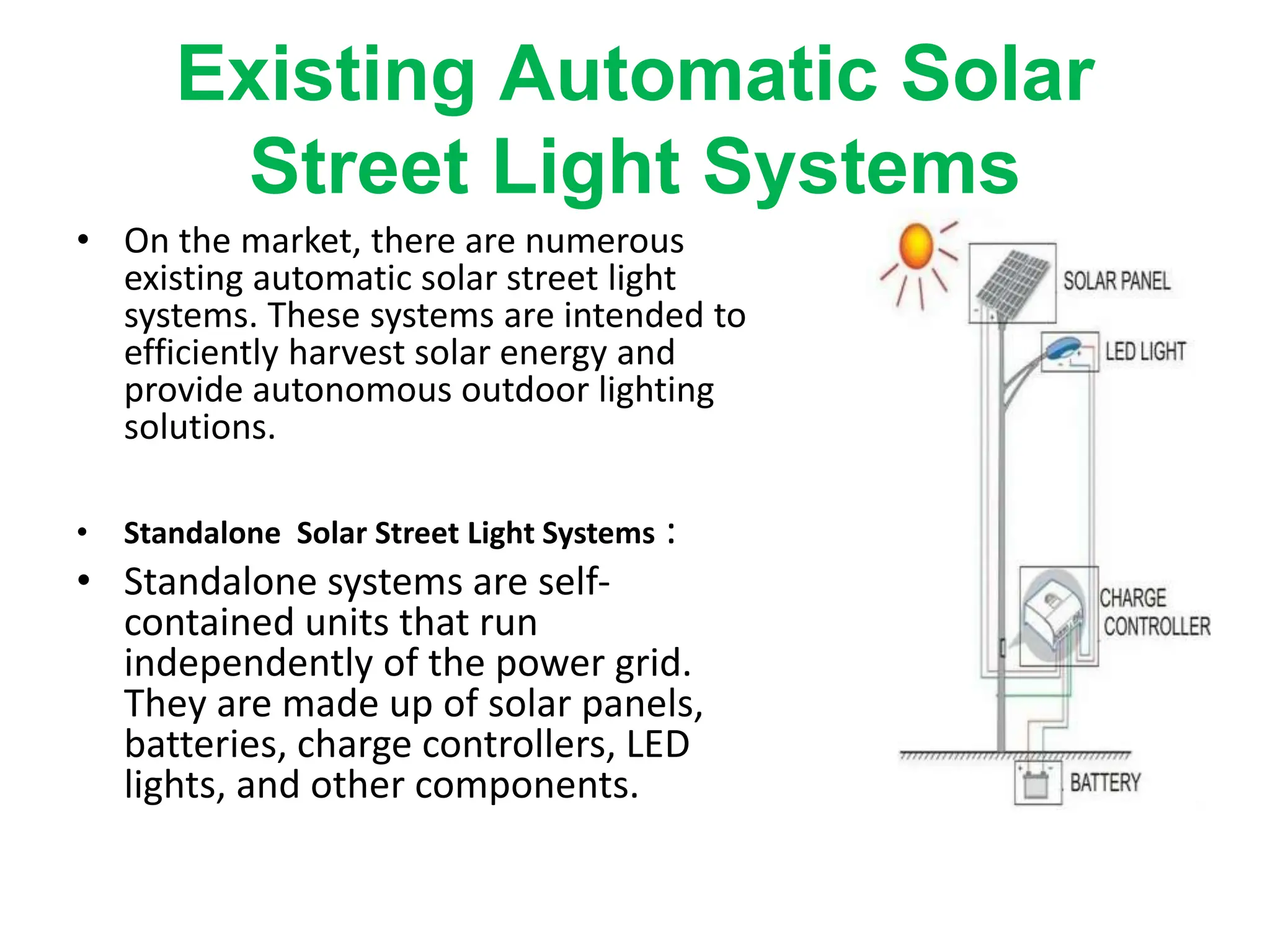 Existing Automatic Solar Street Light Systems

• On the market, there are numerous existing automatic solar street light systems. These systems are intended to efficiently harvest solar energy and provide autonomous outdoor lighting solutions.

• Standalone Solar Street Light Systems :

• Standalone systems are self-contained units that run independently of the power grid. They are made up of solar panels, batteries, charge controllers, LED lights, and other components.

SOLAR PANEL
LED LIGHT
CHARGE CONTROLLER
BATTERY